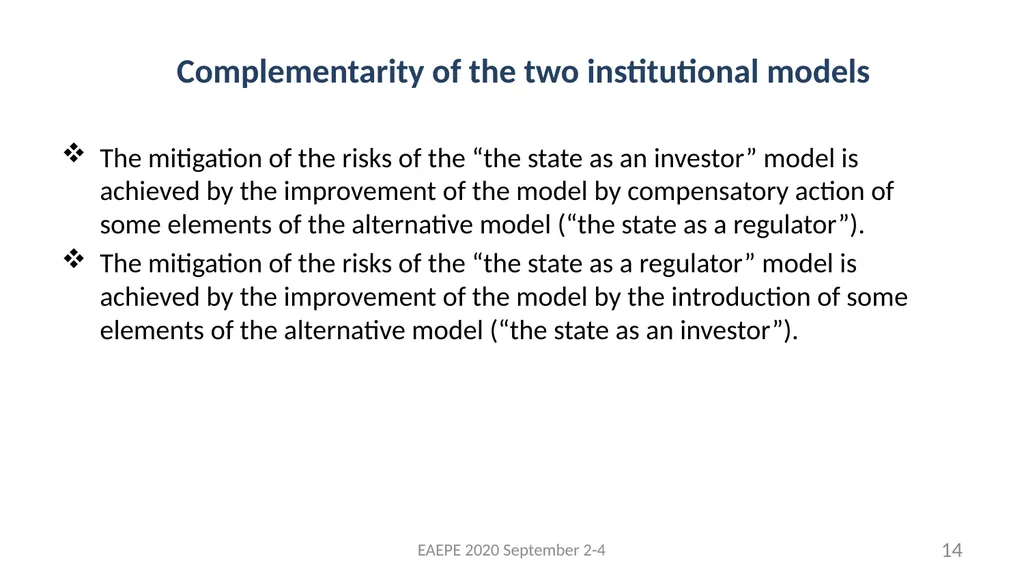 Complementarity of the two institutional models

❖ The mitigation of the risks of the “the state as an investor” model is achieved by the improvement of the model by compensatory action of some elements of the alternative model (“the state as a regulator”).

❖ The mitigation of the risks of the “the state as a regulator” model is achieved by the improvement of the model by the introduction of some elements of the alternative model (“the state as an investor”).

EAEPE 2020 September 2-4

14